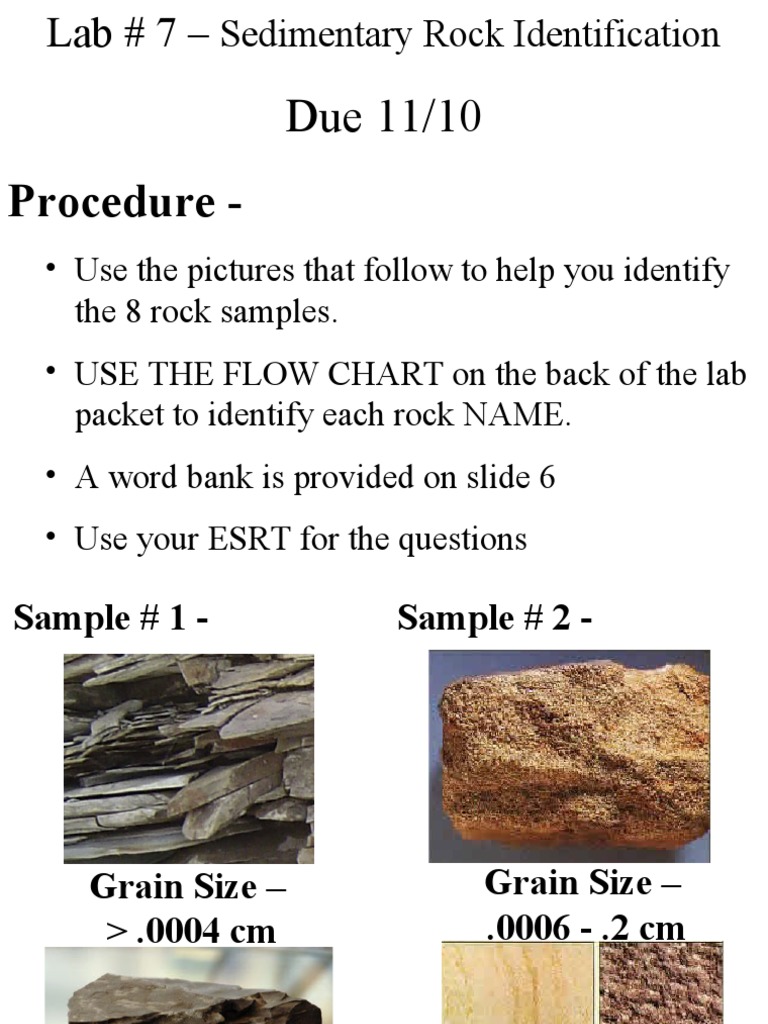 Lab # 7 – Sedimentary Rock Identification

Due 11/10

Procedure -

• Use the pictures that follow to help you identify the 8 rock samples.

• USE THE FLOW CHART on the back of the lab packet to identify each rock NAME.

• A word bank is provided on slide 6

• Use your ESRT for the questions

Sample # 1 -

Grain Size – > .0004 cm

Sample # 2 -

Grain Size – .0006 - .2 cm